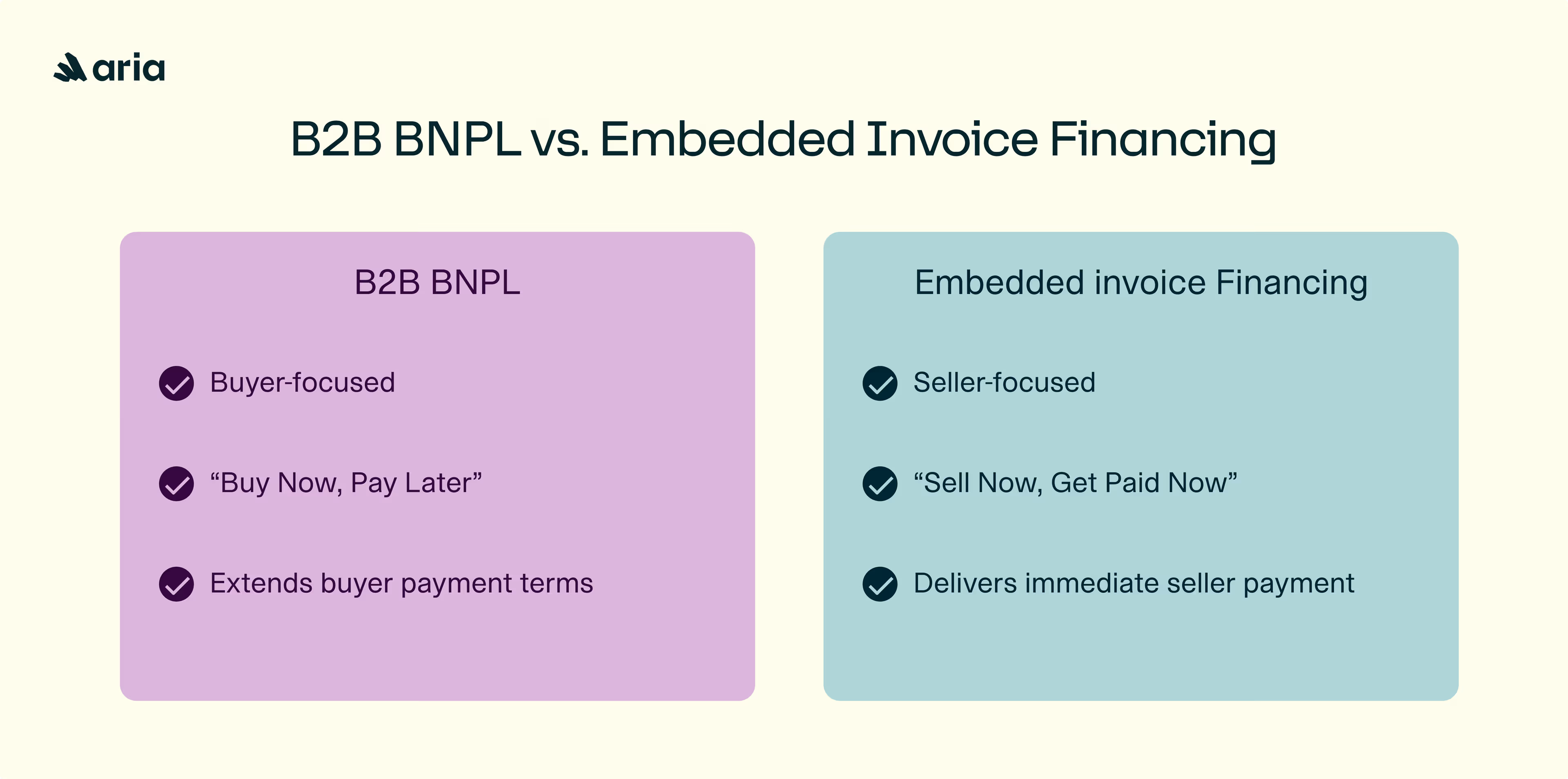 aria

B2B BNPL vs. Embedded Invoice Financing

B2B BNPL

Buyer-focused

“Buy Now, Pay Later”

Extends buyer payment terms

Embedded invoice Financing

Seller-focused

“Sell Now, Get Paid Now”

Delivers immediate seller payment